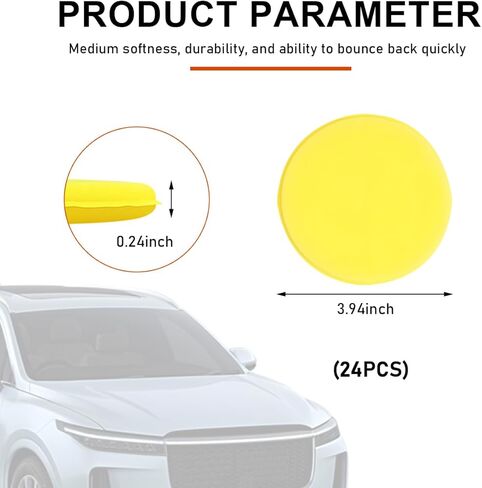 PRODUCT PARAMETER

Medium softness, durability, and ability to bounce back quickly

0.24inch

3.94inch

(24PCS)